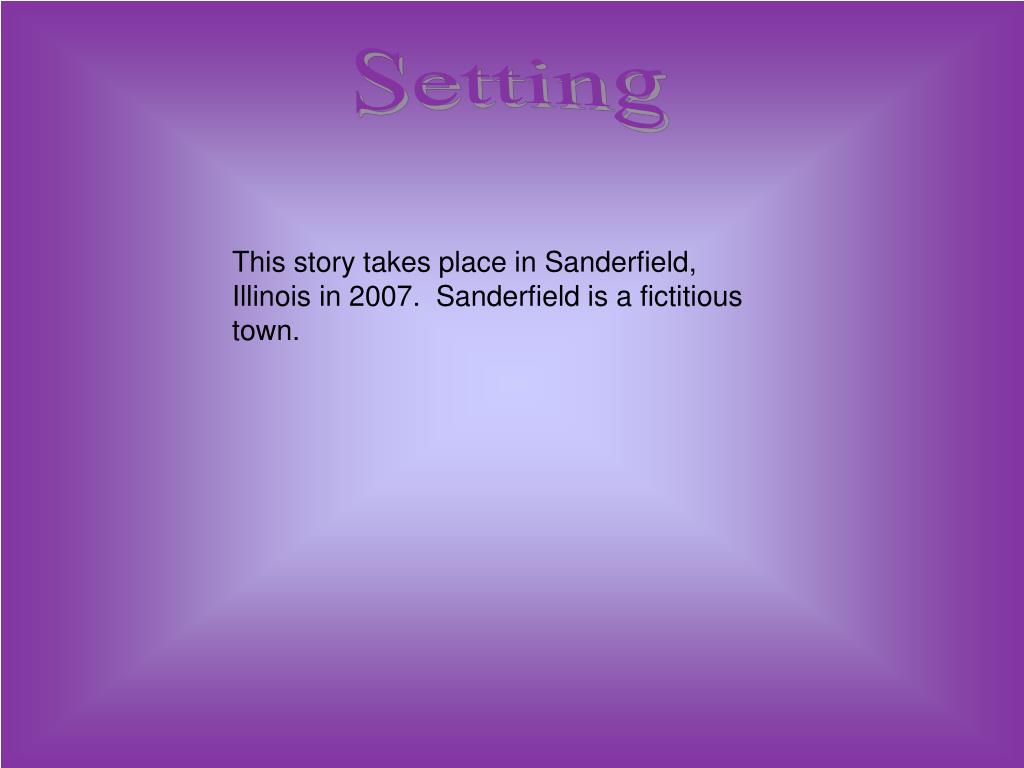 Setting

This story takes place in Sanderfield, Illinois in 2007. Sanderfield is a fictitious town.